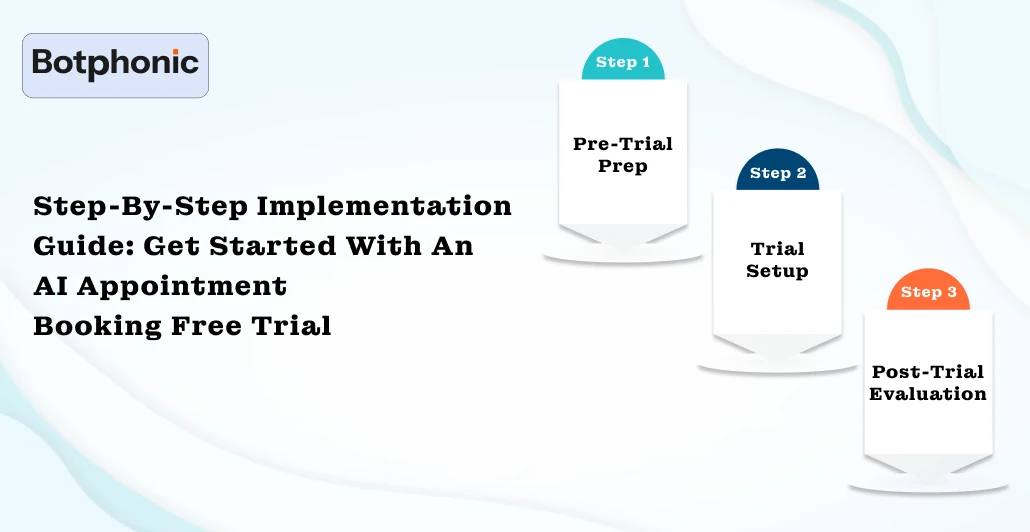 Botphonic

Step-By-Step Implementation Guide: Get Started With An AI Appointment Booking Free Trial

Step 1

Pre-Trial Prep

Step 2

Trial Setup

Step 3

Post-Trial Evaluation